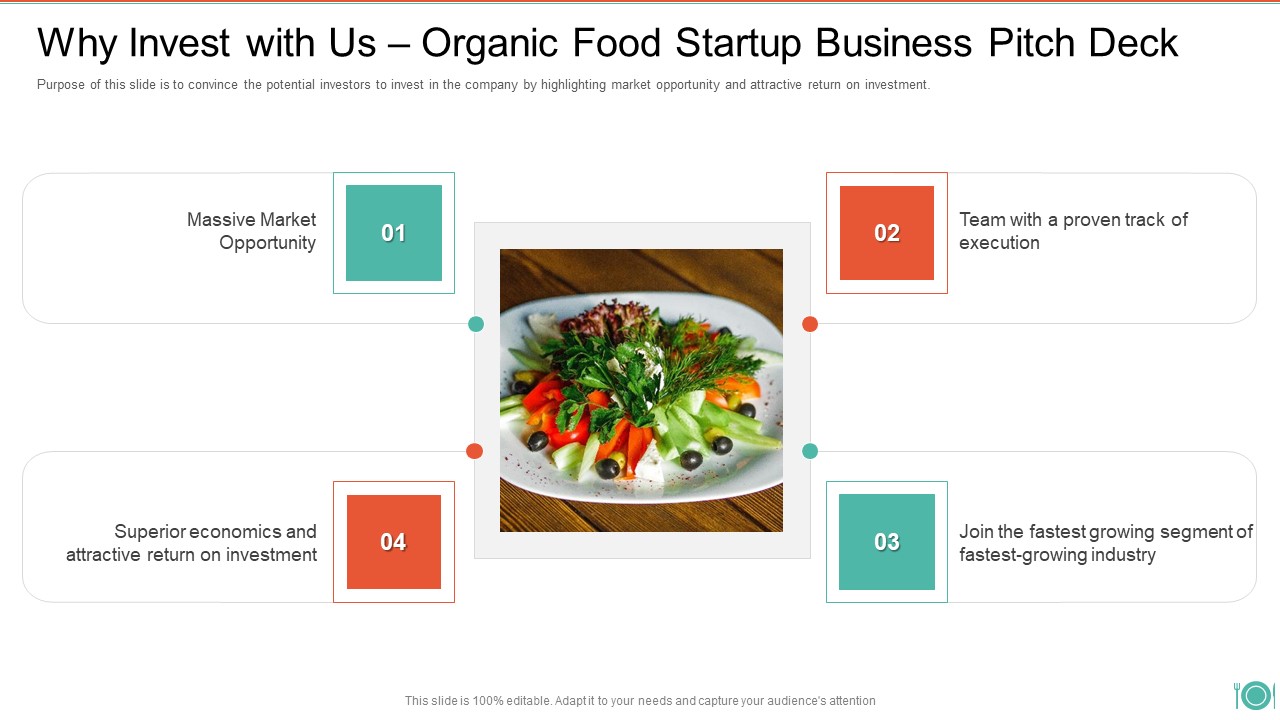 Why Invest with Us – Organic Food Startup Business Pitch Deck

Purpose of this slide is to convince the potential investors to invest in the company by highlighting market opportunity and attractive return on investment.

Massive Market Opportunity

01

02

Team with a proven track of execution

Superior economics and attractive return on investment

04

03

Join the fastest growing segment of fastest-growing industry

This slide is 100% editable. Adapt it to your needs and capture your audience's attention